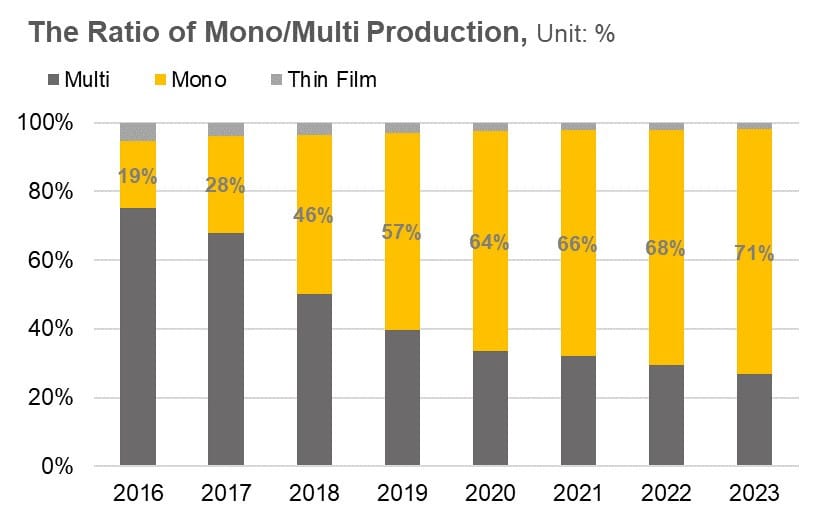 The Ratio of Mono/Multi Production, Unit: %

Multi Mono Thin Film

100%
80%
60%
40%
20%
0%

19%
28%
46%
57%
64%
66%
68%
71%

2016 2017 2018 2019 2020 2021 2022 2023